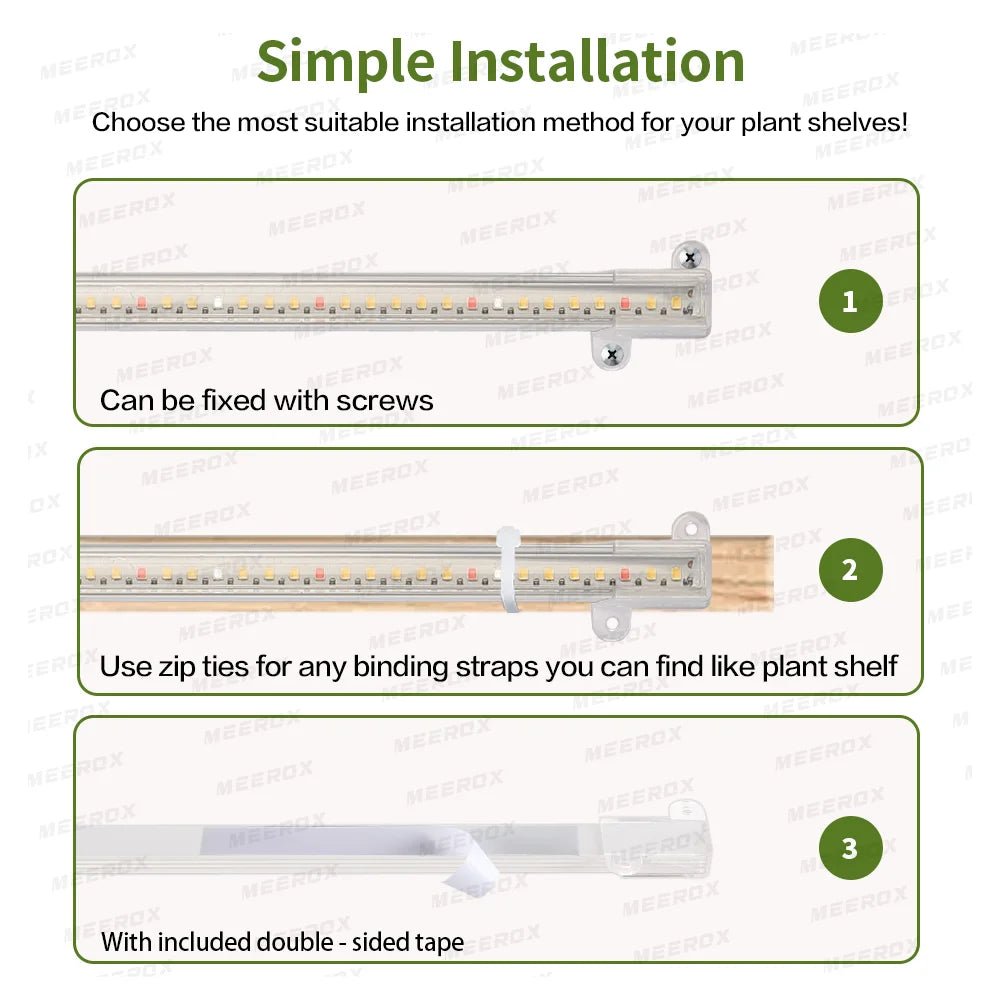 Simple Installation

Choose the most suitable installation method for your plant shelves!

1

Can be fixed with screws

2

Use zip ties for any binding straps you can find like plant shelf

3

With included double - sided tape

MEEROX